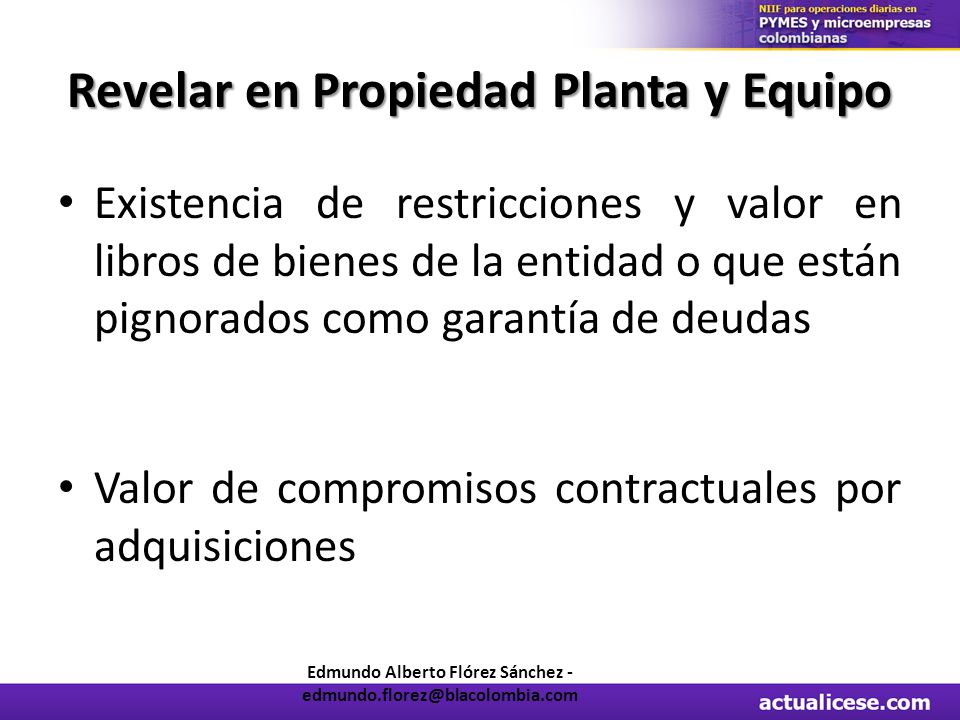 NIIF para operaciones diarias en
PYMES y microempresas
colombianas

Revelar en Propiedad Planta y Equipo

• Existencia de restricciones y valor en libros de bienes de la entidad o que están pignorados como garantía de deudas

• Valor de compromisos contractuales por adquisiciones

Edmundo Alberto Flórez Sánchez - edmundo.florez@blacolombia.com

actualicese.com